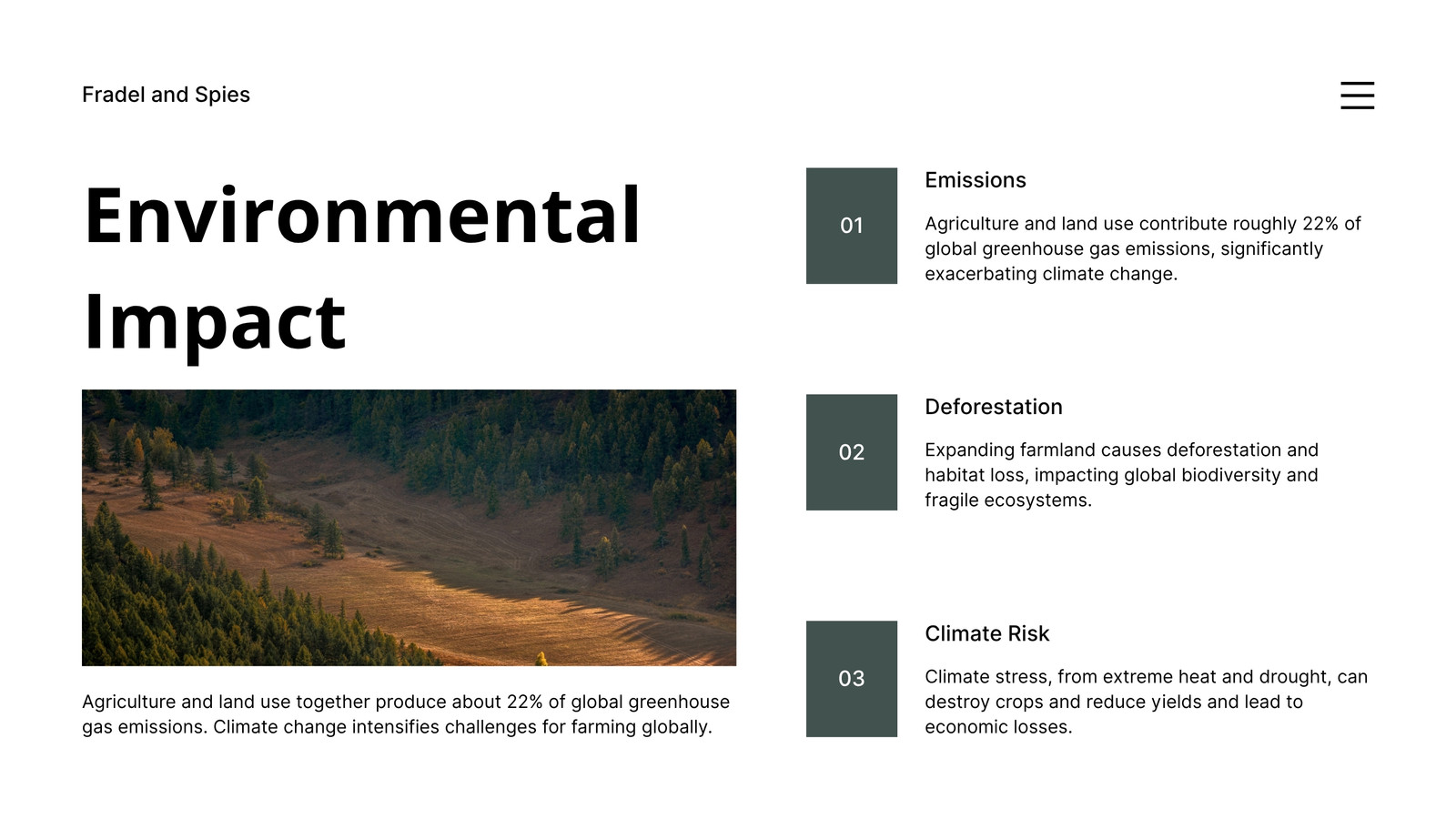 Fradel and Spies

Environmental Impact

Agriculture and land use together produce about 22% of global greenhouse gas emissions. Climate change intensifies challenges for farming globally.

01

Emissions

Agriculture and land use contribute roughly 22% of global greenhouse gas emissions, significantly exacerbating climate change.

02

Deforestation

Expanding farmland causes deforestation and habitat loss, impacting global biodiversity and fragile ecosystems.

03

Climate Risk

Climate stress, from extreme heat and drought, can destroy crops and reduce yields and lead to economic losses.